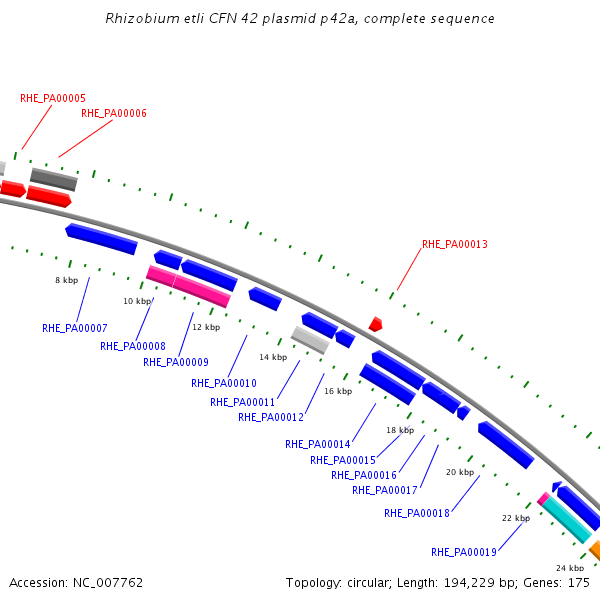 Rhizobium etli CFN 42 plasmid p42a, complete sequence

RHE_PA00005
RHE_PA00006
RHE_PA00013

8 kbp
10 kbp
12 kbp
14 kbp
16 kbp
18 kbp
20 kbp
22 kbp
24 kbp

RHE_PA00007
RHE_PA00008
RHE_PA00009
RHE_PA00010
RHE_PA00011
RHE_PA00012
RHE_PA00014
RHE_PA00015
RHE_PA00016
RHE_PA00017
RHE_PA00018
RHE_PA00019

Accession: NC_007762
Topology: circular; Length: 194,229 bp; Genes: 175